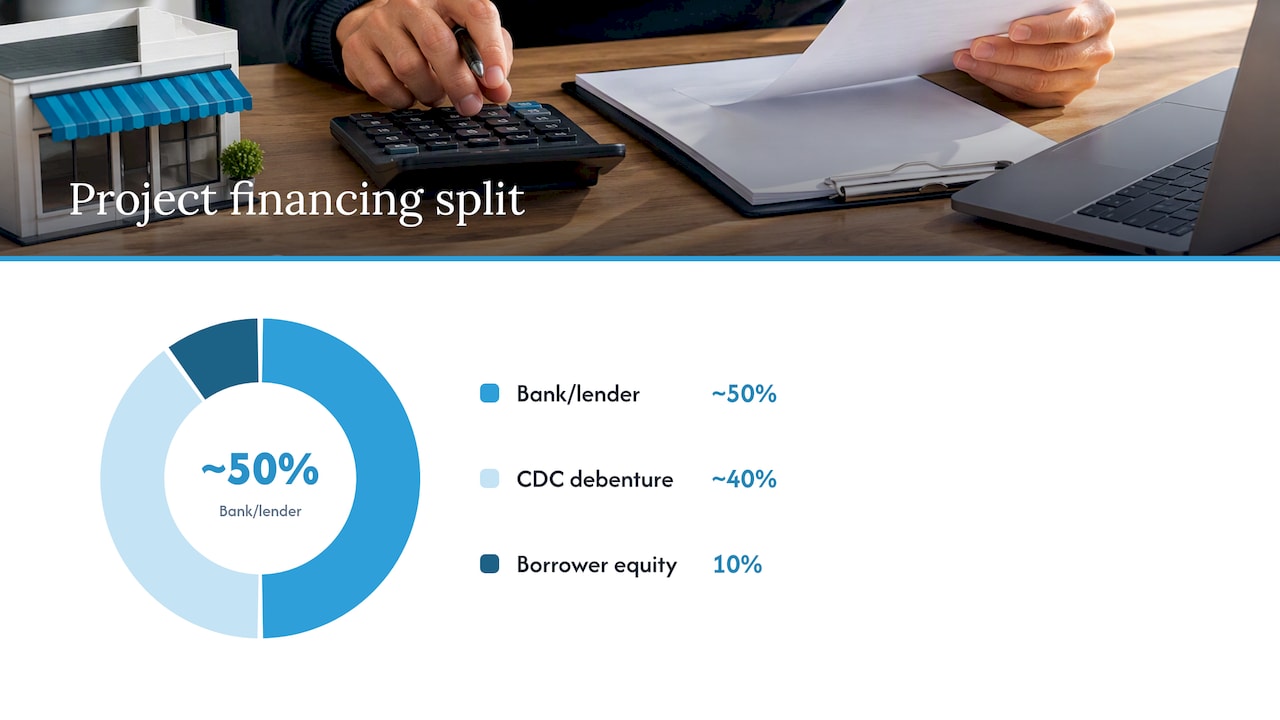 Project financing split

~50%
Bank/lender

Bank/lender ~50%

CDC debenture ~40%

Borrower equity 10%